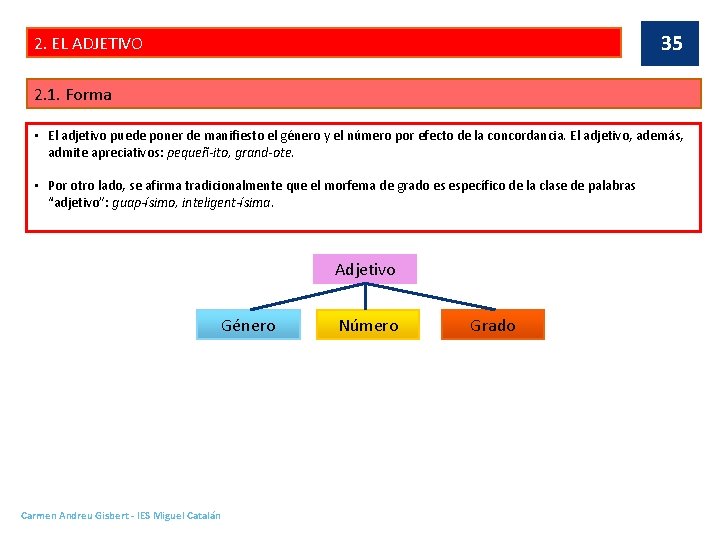 2. EL ADJETIVO

35

2.1. Forma

• El adjetivo puede poner de manifiesto el género y el número por efecto de la concordancia. El adjetivo, además, admite apreciativos: pequeñ-ito, grand-ote.

• Por otro lado, se afirma tradicionalmente que el morfema de grado es específico de la clase de palabras "adjetivo": guap-ísimo, inteligent-ísima.

Adjetivo

Género

Número

Grado

Carmen Andreu Gisbert - IES Miguel Catalán